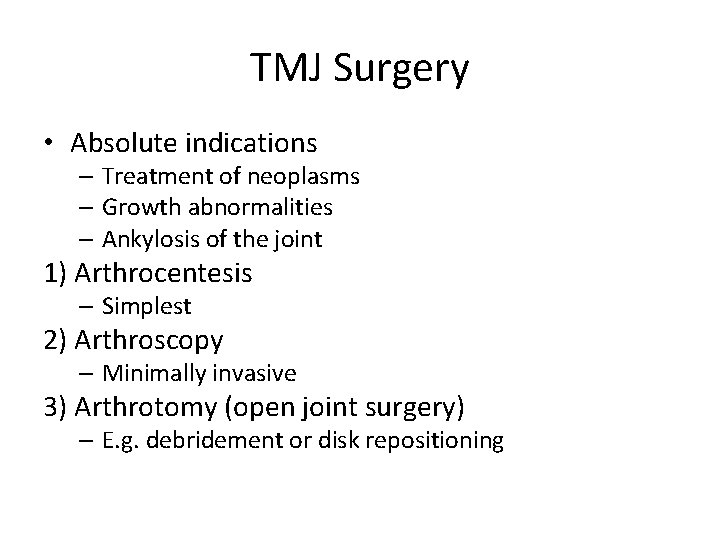 TMJ Surgery

• Absolute indications
– Treatment of neoplasms
– Growth abnormalities
– Ankylosis of the joint

1) Arthrocentesis
– Simplest

2) Arthroscopy
– Minimally invasive

3) Arthrotomy (open joint surgery)
– E.g. debridement or disk repositioning